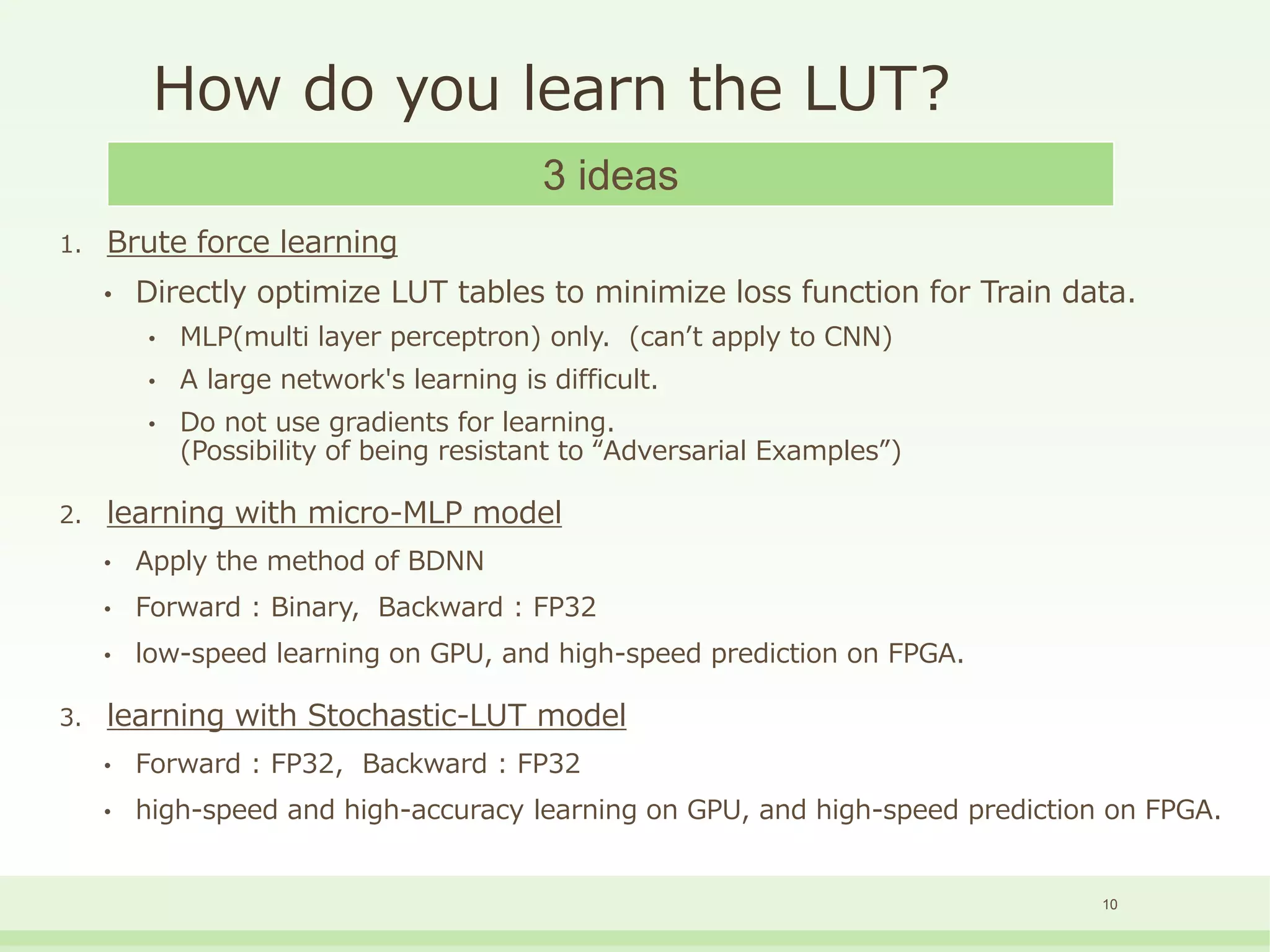 How do you learn the LUT?

3 ideas

1. Brute force learning

• Directly optimize LUT tables to minimize loss function for Train data.

• MLP(multi layer perceptron) only. (can’t apply to CNN)

• A large network's learning is difficult.

• Do not use gradients for learning.
(Possibility of being resistant to “Adversarial Examples”)

2. learning with micro-MLP model

• Apply the method of BDNN

• Forward : Binary, Backward : FP32

• low-speed learning on GPU, and high-speed prediction on FPGA.

3. learning with Stochastic-LUT model

• Forward : FP32, Backward : FP32

• high-speed and high-accuracy learning on GPU, and high-speed prediction on FPGA.

10